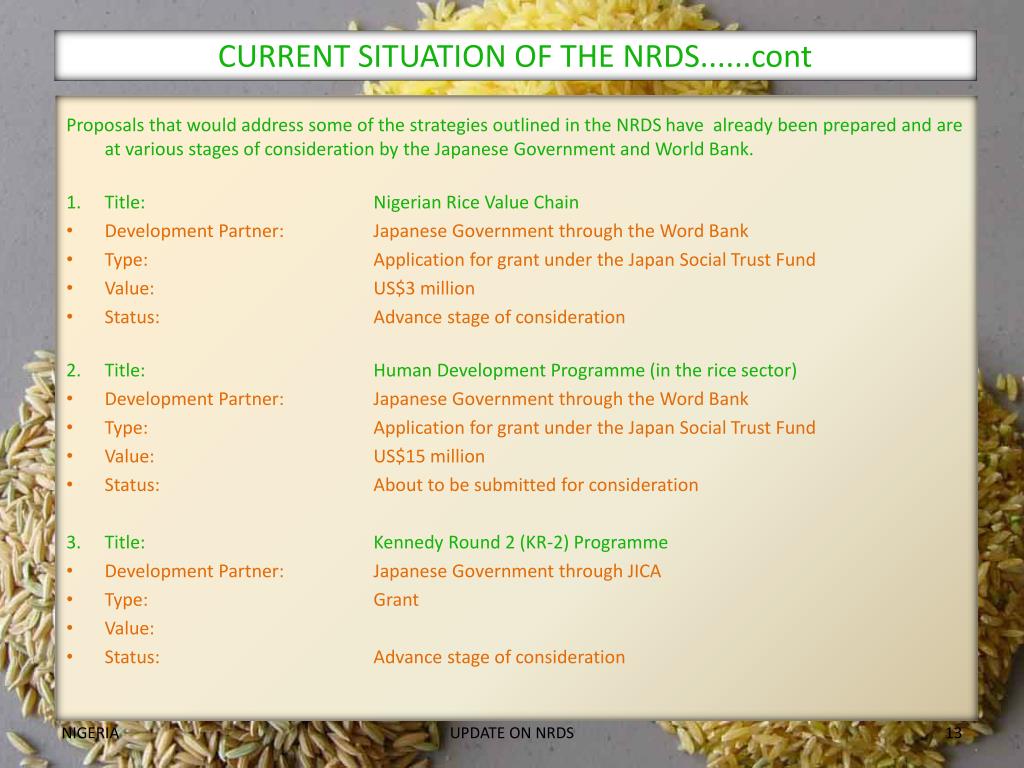 CURRENT SITUATION OF THE NRDS......cont

Proposals that would address some of the strategies outlined in the NRDS have already been prepared and are at various stages of consideration by the Japanese Government and World Bank.

1. Title: Nigerian Rice Value Chain
• Development Partner: Japanese Government through the Word Bank
• Type: Application for grant under the Japan Social Trust Fund
• Value: US$3 million
• Status: Advance stage of consideration

2. Title: Human Development Programme (in the rice sector)
• Development Partner: Japanese Government through the Word Bank
• Type: Application for grant under the Japan Social Trust Fund
• Value: US$15 million
• Status: About to be submitted for consideration

3. Title: Kennedy Round 2 (KR-2) Programme
• Development Partner: Japanese Government through JICA
• Type: Grant
• Value:
• Status: Advance stage of consideration

NIGERIA UPDATE ON NRDS 13